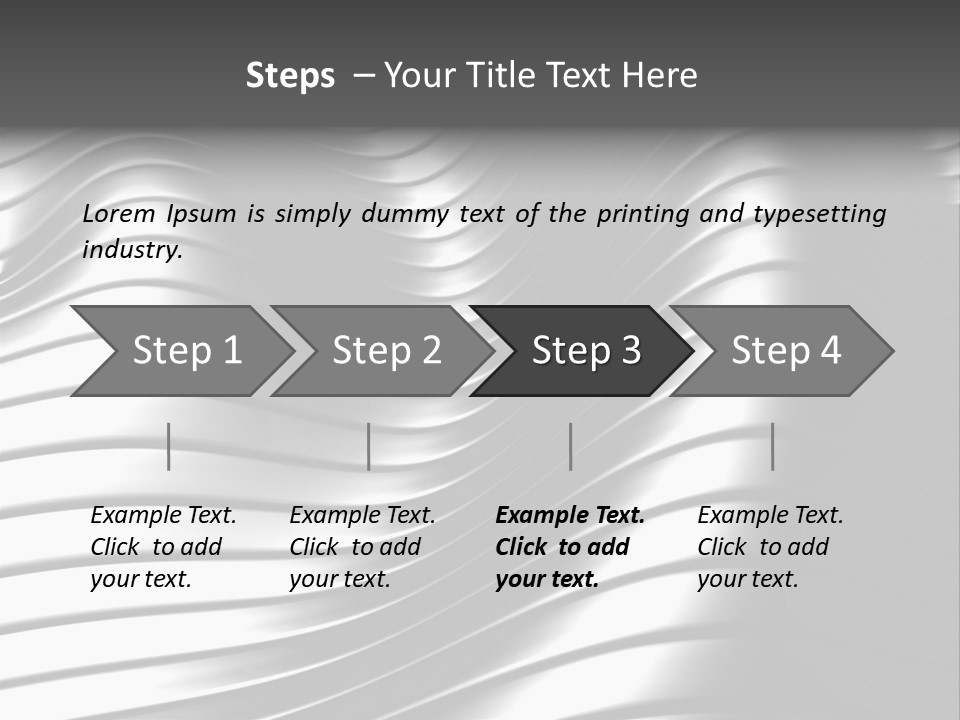 Steps – Your Title Text Here

Lorem Ipsum is simply dummy text of the printing and typesetting industry.

Step 1

Step 2

Step 3

Step 4

Example Text. Click to add your text.

Example Text. Click to add your text.

Example Text. Click to add your text.

Example Text. Click to add your text.